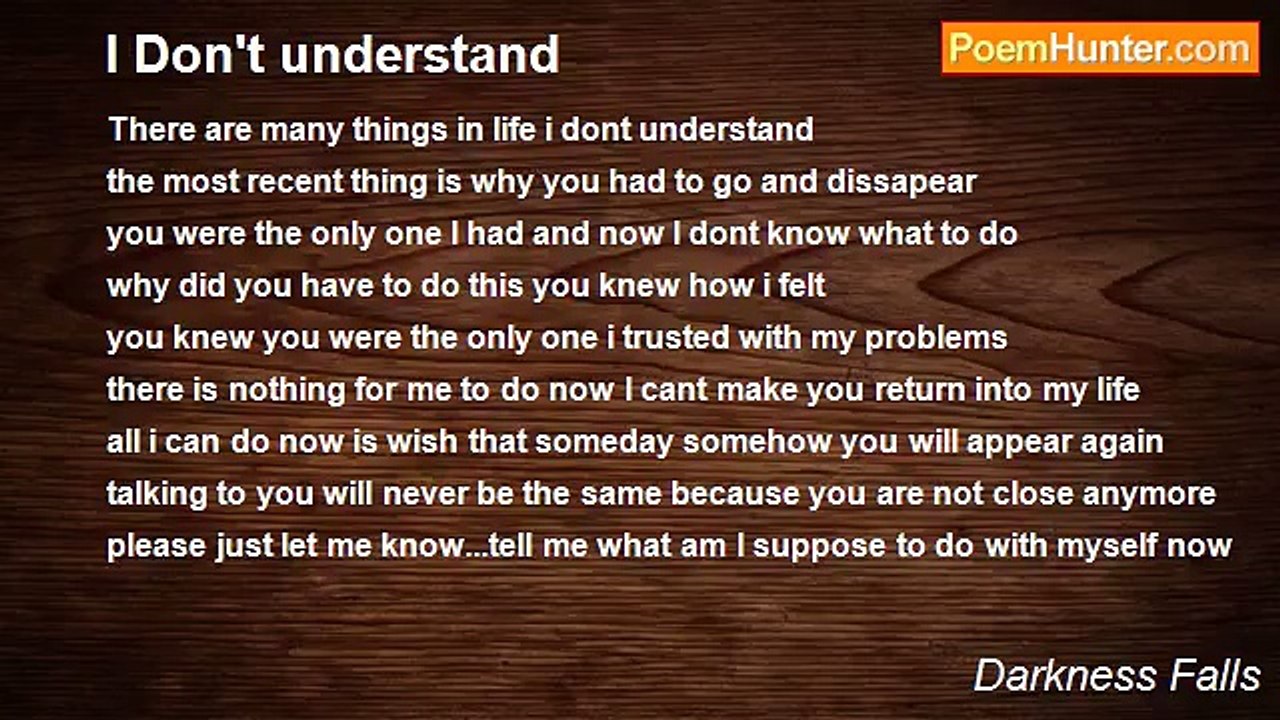 I Don't understand

PoemHunter.com

There are many things in life i dont understand
the most recent thing is why you had to go and dissapear
you were the only one I had and now I dont know what to do
why did you have to do this you knew how i felt
you knew you were the only one i trusted with my problems
there is nothing for me to do now I cant make you return into my life
all i can do now is wish that someday somehow you will appear again
talking to you will never be the same because you are not close anymore
please just let me know...tell me what am I suppose to do with myself now

Darkness Falls